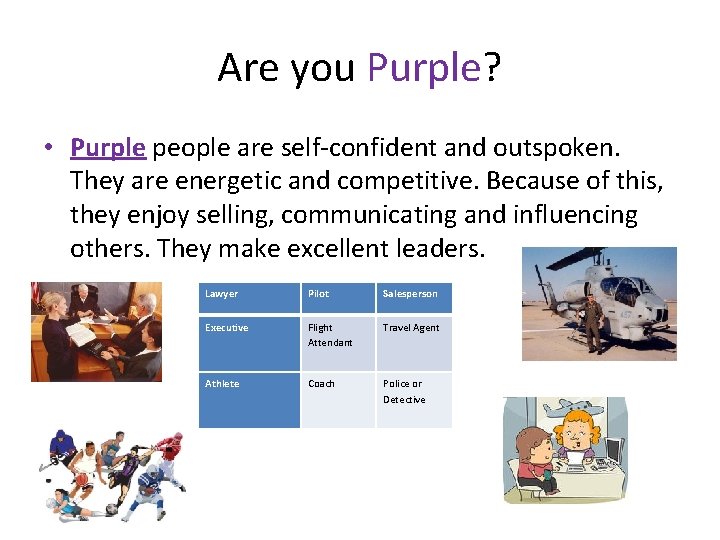 Are you Purple?

• Purple people are self-confident and outspoken. They are energetic and competitive. Because of this, they enjoy selling, communicating and influencing others. They make excellent leaders.

| Lawyer | Pilot | Salesperson |
|---|---|---|
| Executive | Flight Attendant | Travel Agent |
| Athlete | Coach | Police or Detective |